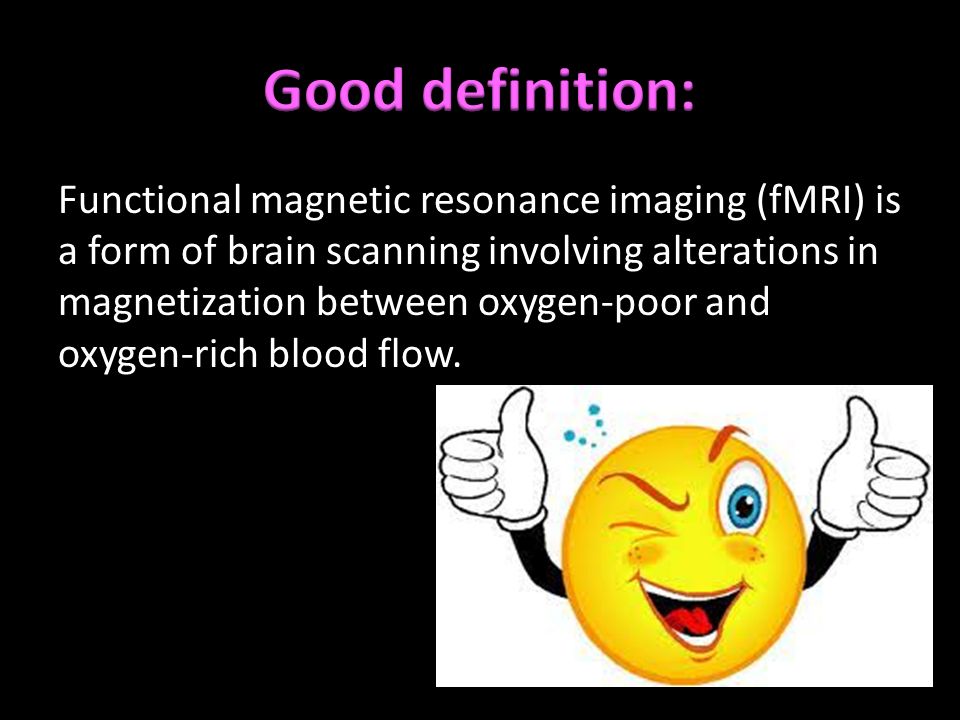 Good definition:

Functional magnetic resonance imaging (fMRI) is a form of brain scanning involving alterations in magnetization between oxygen-poor and oxygen-rich blood flow.